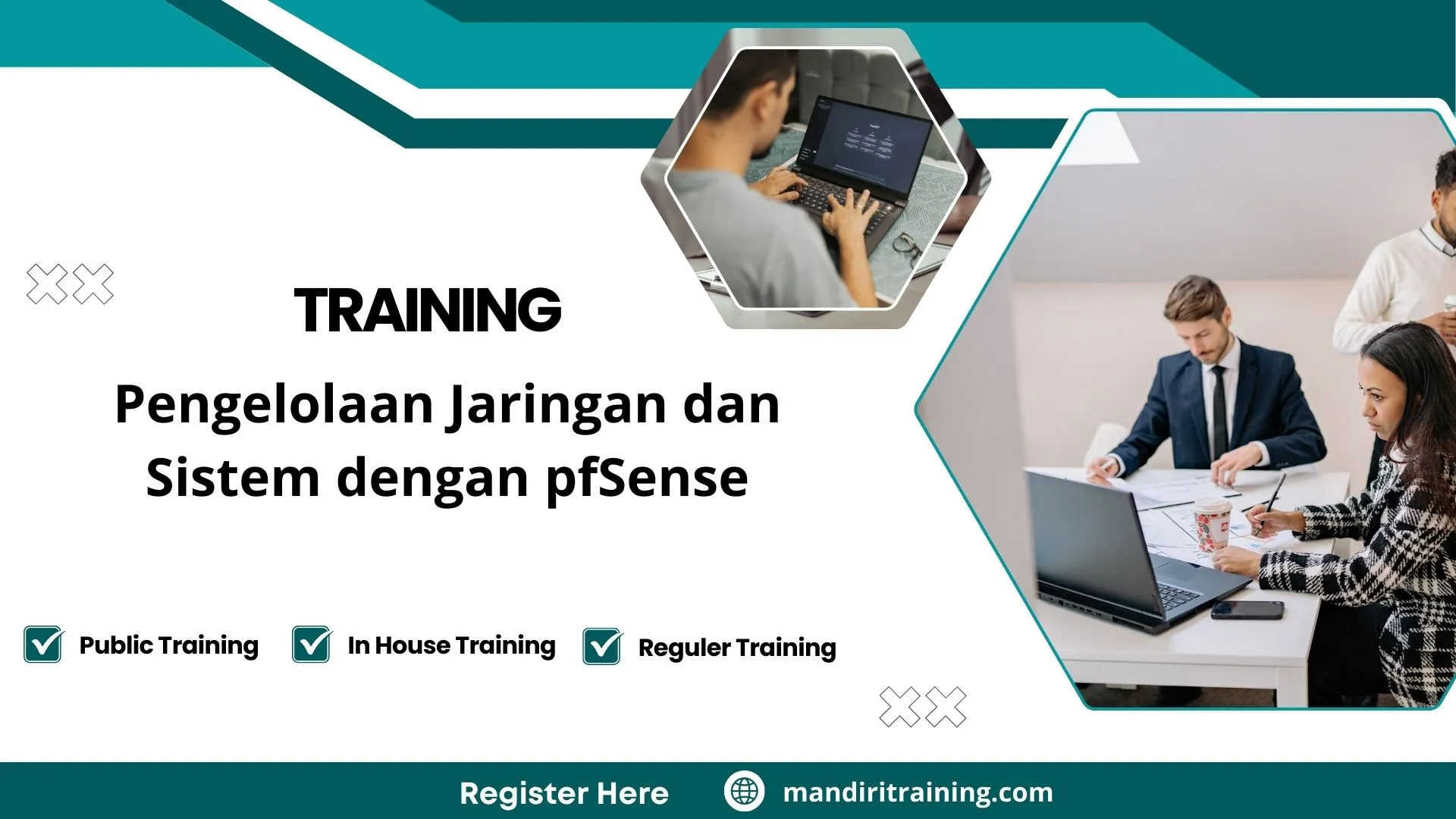 TRAINING

Pengelolaan Jaringan dan Sistem dengan pfSense

Public Training In House Training Reguler Training

Register Here mandiritraining.com